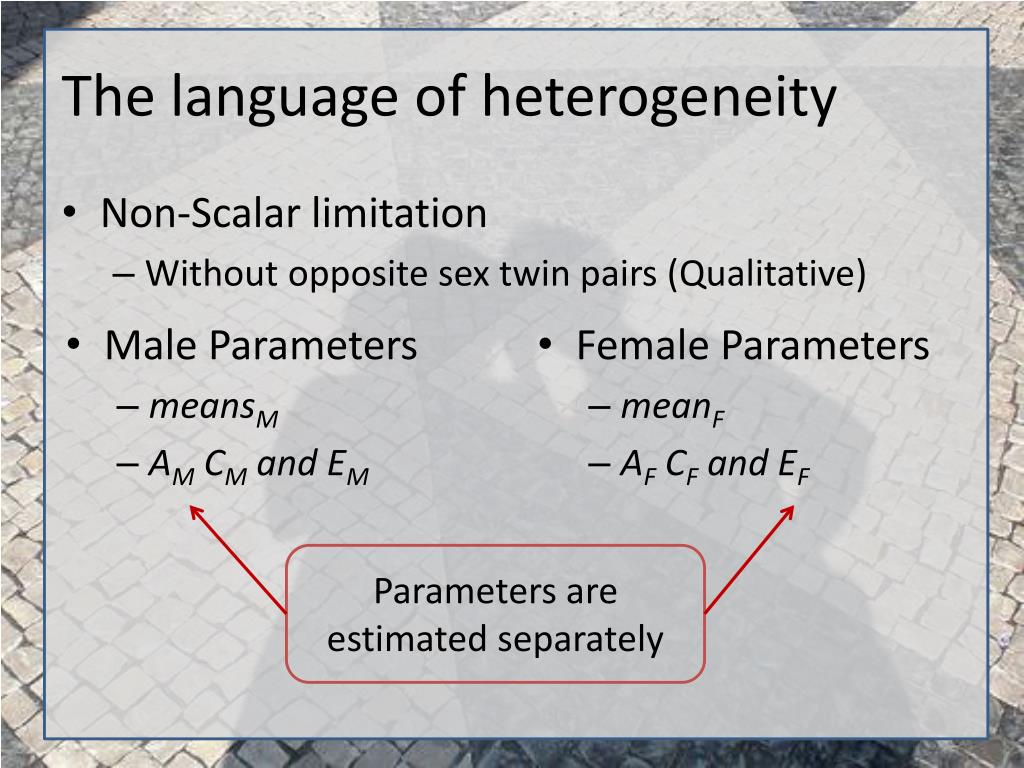 The language of heterogeneity

• Non-Scalar limitation
– Without opposite sex twin pairs (Qualitative)

• Male Parameters
– $means_M$
– $A_M$ $C_M$ and $E_M$

• Female Parameters
– $mean_F$
– $A_F$ $C_F$ and $E_F$

Parameters are estimated separately